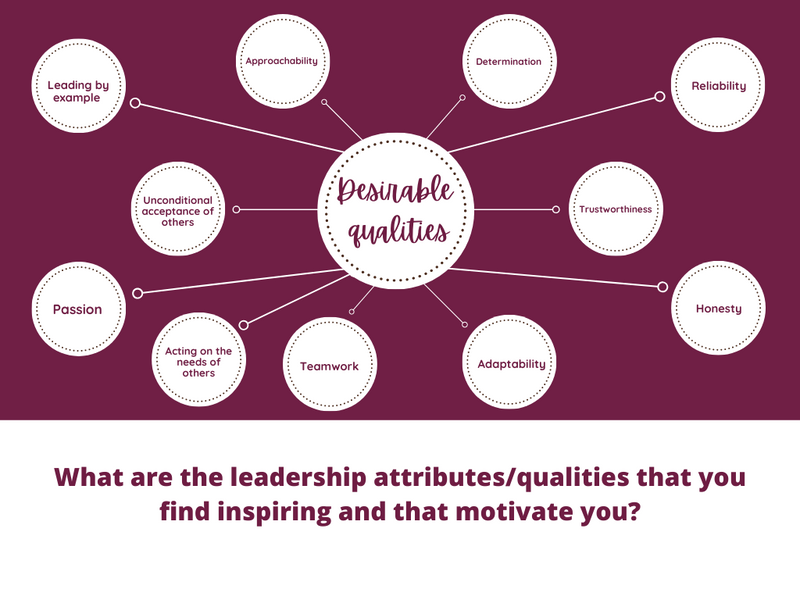 Desirable qualities

Leading by example

Approachability

Determination

Reliability

Unconditional acceptance of others

Trustworthiness

Passion

Honesty

Acting on the needs of others

Teamwork

Adaptability

What are the leadership attributes/qualities that you find inspiring and that motivate you?